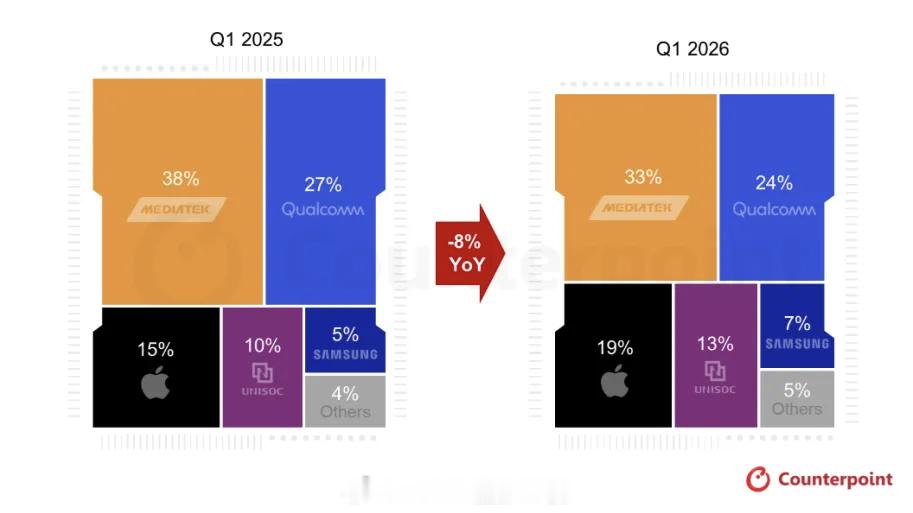 Q1 2025

38%
MEDIATEK

27%
Qualcomm

15%

10%
UNISOC

5%
SAMSUNG

4%
Others

-8%
YoY

Q1 2026

33%
MEDIATEK

24%
Qualcomm

19%

13%
UNISOC

7%
SAMSUNG

5%
Others

Counterpoint